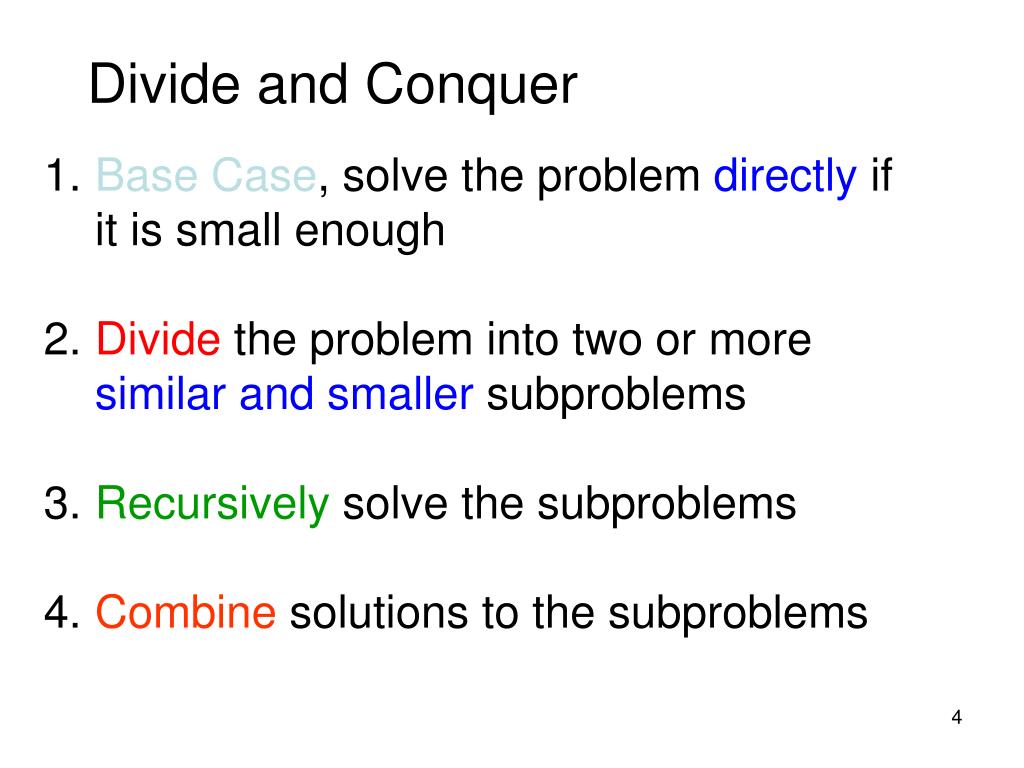 Divide and Conquer

1. Base Case, solve the problem directly if it is small enough

2. Divide the problem into two or more similar and smaller subproblems

3. Recursively solve the subproblems

4. Combine solutions to the subproblems

4